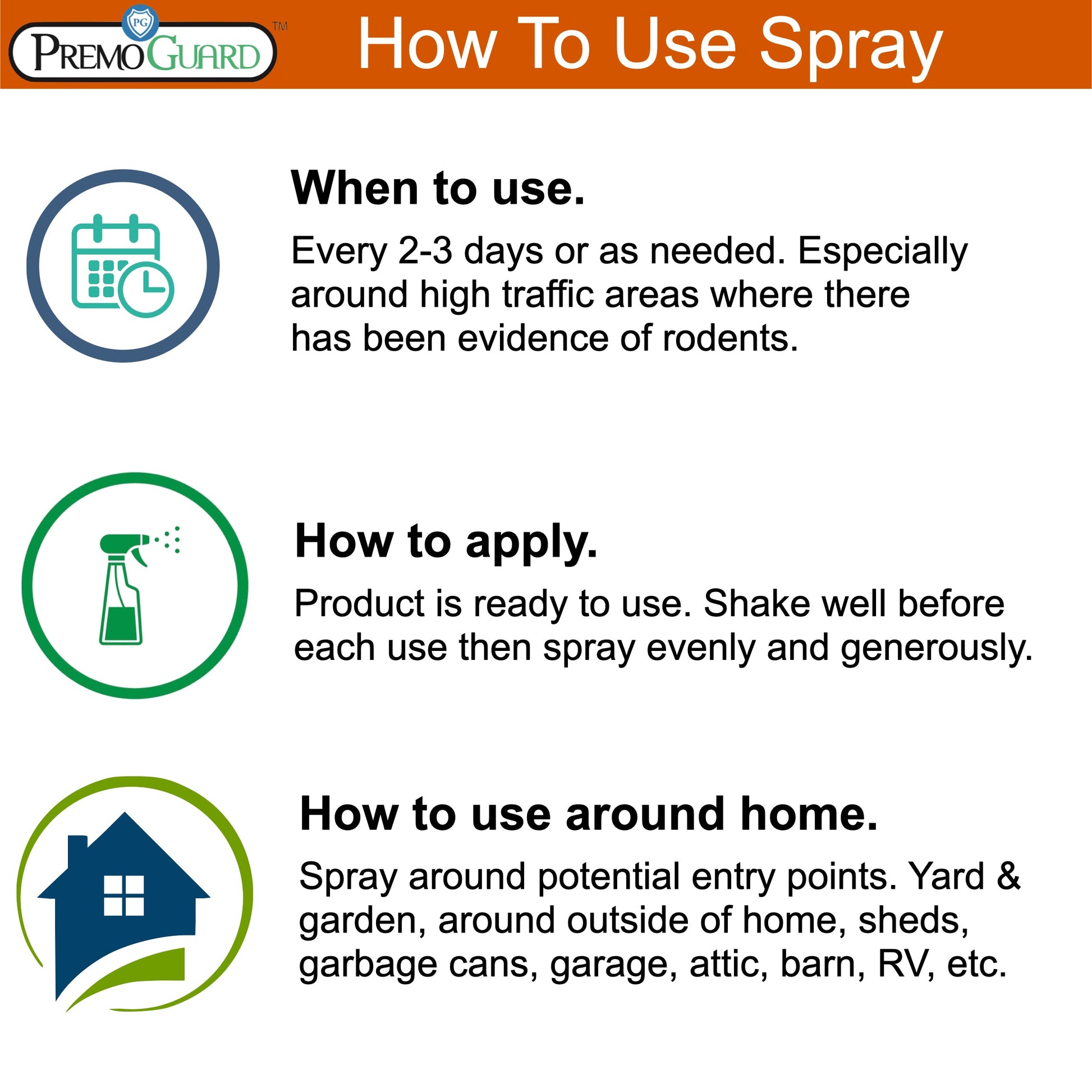 PG
PREMOGUARD™

How To Use Spray

When to use.

Every 2-3 days or as needed. Especially around high traffic areas where there has been evidence of rodents.

How to apply.

Product is ready to use. Shake well before each use then spray evenly and generously.

How to use around home.

Spray around potential entry points. Yard & garden, around outside of home, sheds, garbage cans, garage, attic, barn, RV, etc.